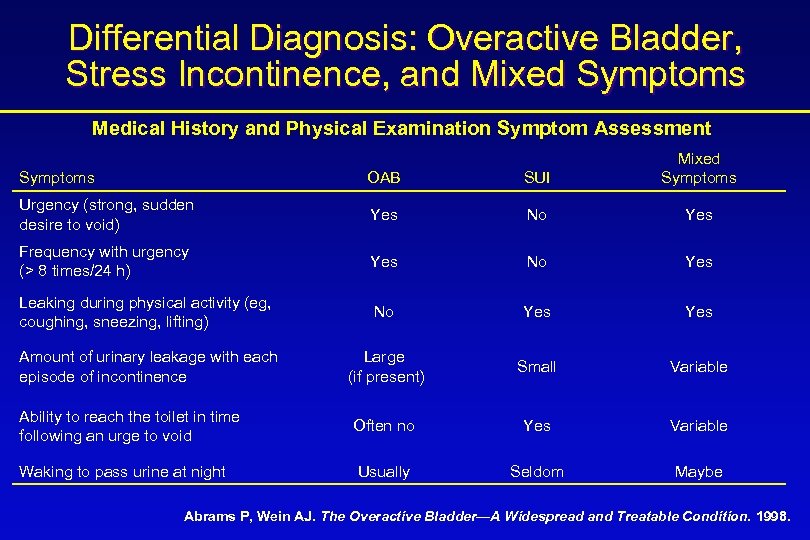 Differential Diagnosis: Overactive Bladder, Stress Incontinence, and Mixed Symptoms

Medical History and Physical Examination Symptom Assessment

| Symptoms | OAB | SUI | Mixed Symptoms |
|---|---|---|---|
| Urgency (strong, sudden desire to void) | Yes | No | Yes |
| Frequency with urgency (> 8 times/24 h) | Yes | No | Yes |
| Leaking during physical activity (eg, coughing, sneezing, lifting) | No | Yes | Yes |
| Amount of urinary leakage with each episode of incontinence | Large (if present) | Small | Variable |
| Ability to reach the toilet in time following an urge to void | Often no | Yes | Variable |
| Waking to pass urine at night | Usually | Seldom | Maybe |

Abrams P, Wein AJ. The Overactive Bladder—A Widespread and Treatable Condition. 1998.